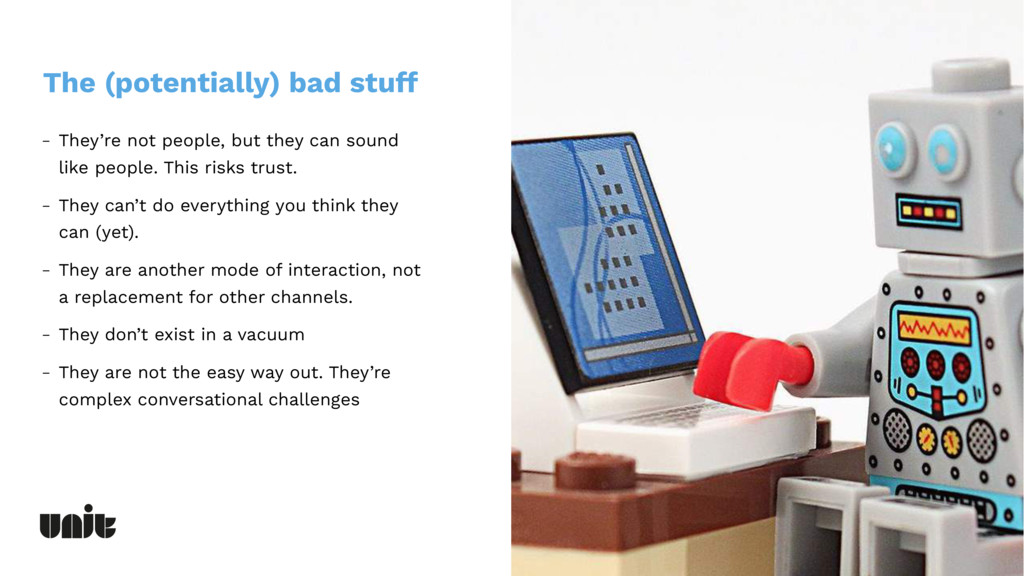 The (potentially) bad stuff

- They're not people, but they can sound like people. This risks trust.

- They can't do everything you think they can (yet).

- They are another mode of interaction, not a replacement for other channels.

- They don't exist in a vacuum

- They are not the easy way out. They're complex conversational challenges

unit